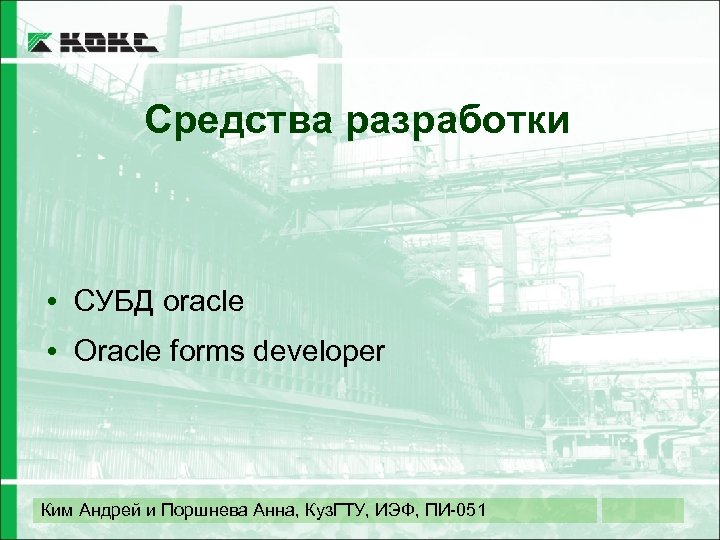 КОКС

Средства разработки

• СУБД oracle
• Oracle forms developer

Ким Андрей и Поршнева Анна, КузГТУ, ИЭФ, ПИ-051